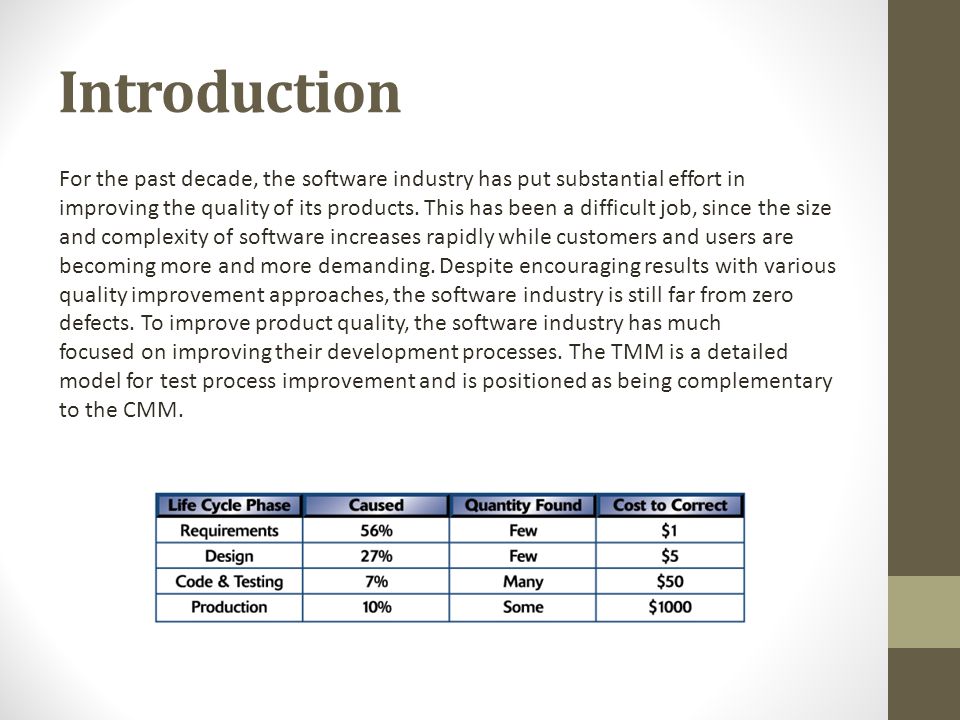 Introduction

For the past decade, the software industry has put substantial effort in improving the quality of its products. This has been a difficult job, since the size and complexity of software increases rapidly while customers and users are becoming more and more demanding. Despite encouraging results with various quality improvement approaches, the software industry is still far from zero defects. To improve product quality, the software industry has much focused on improving their development processes. The TMM is a detailed model for test process improvement and is positioned as being complementary to the CMM.

| Life Cycle Phase | Caused | Quantity Found | Cost to Correct |
|---|---|---|---|
| Requirements | 56% | Few | \$1 |
| Design | 27% | Few | \$5 |
| Code & Testing | 7% | Many | \$50 |
| Production | 10% | Some | \$1000 |